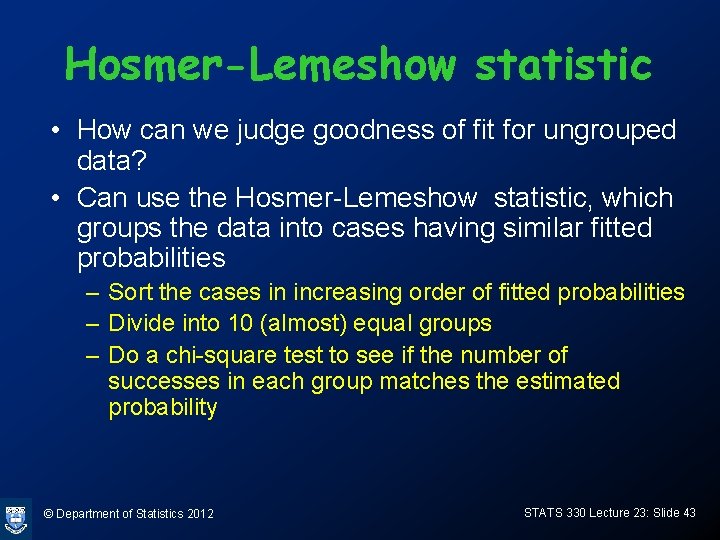 Hosmer-Lemeshow statistic

• How can we judge goodness of fit for ungrouped data?
• Can use the Hosmer-Lemeshow statistic, which groups the data into cases having similar fitted probabilities
– Sort the cases in increasing order of fitted probabilities
– Divide into 10 (almost) equal groups
– Do a chi-square test to see if the number of successes in each group matches the estimated probability

© Department of Statistics 2012

STATS 330 Lecture 23: Slide 43